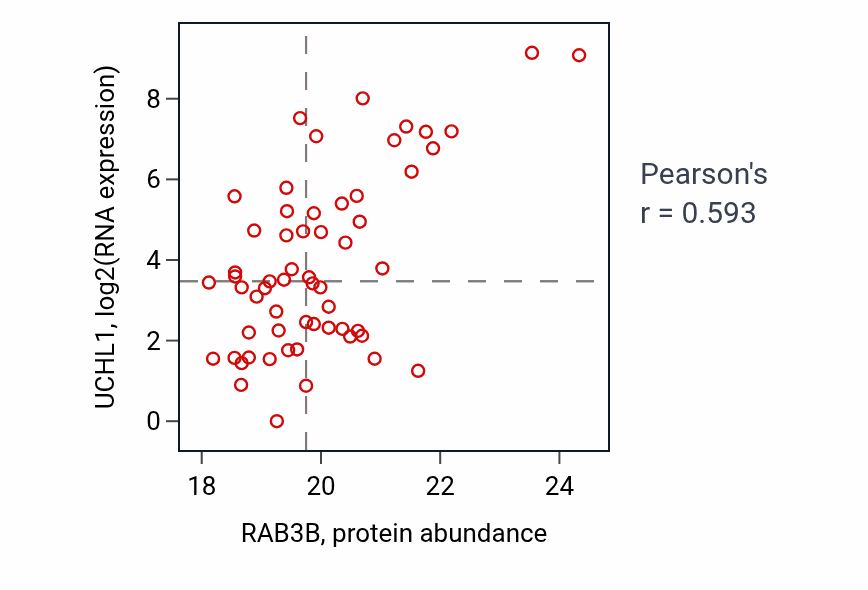 UCHL1, log2(RNA expression)

8
6
4
2
0

18
20
22
24

RAB3B, protein abundance

Pearson's
r = 0.593